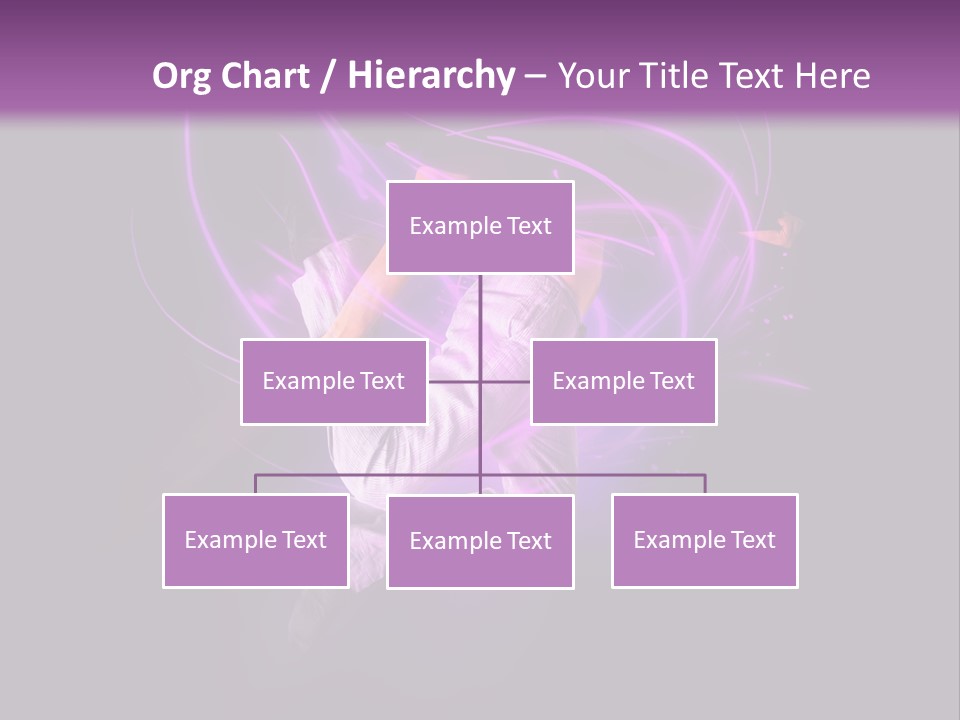 Org Chart / Hierarchy – Your Title Text Here

Example Text

Example Text

Example Text

Example Text

Example Text

Example Text